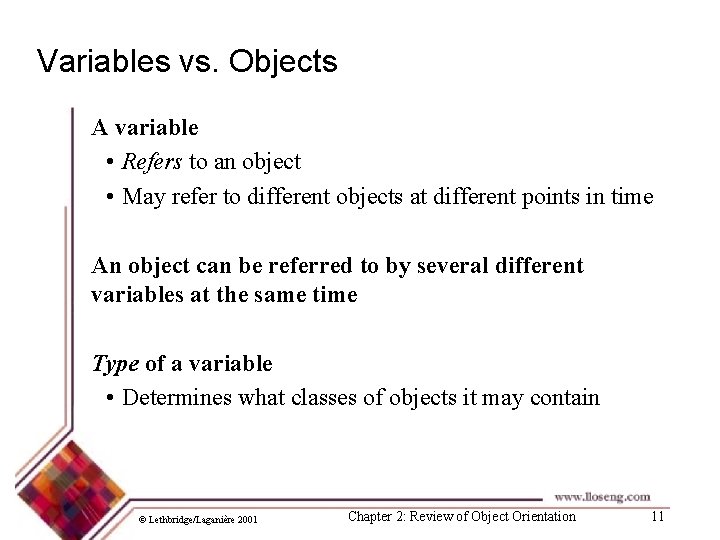 Variables vs. Objects

A variable

• Refers to an object

• May refer to different objects at different points in time

An object can be referred to by several different variables at the same time

Type of a variable

• Determines what classes of objects it may contain

www.lloseng.com

© Lethbridge/Laganière 2001

Chapter 2: Review of Object Orientation

11